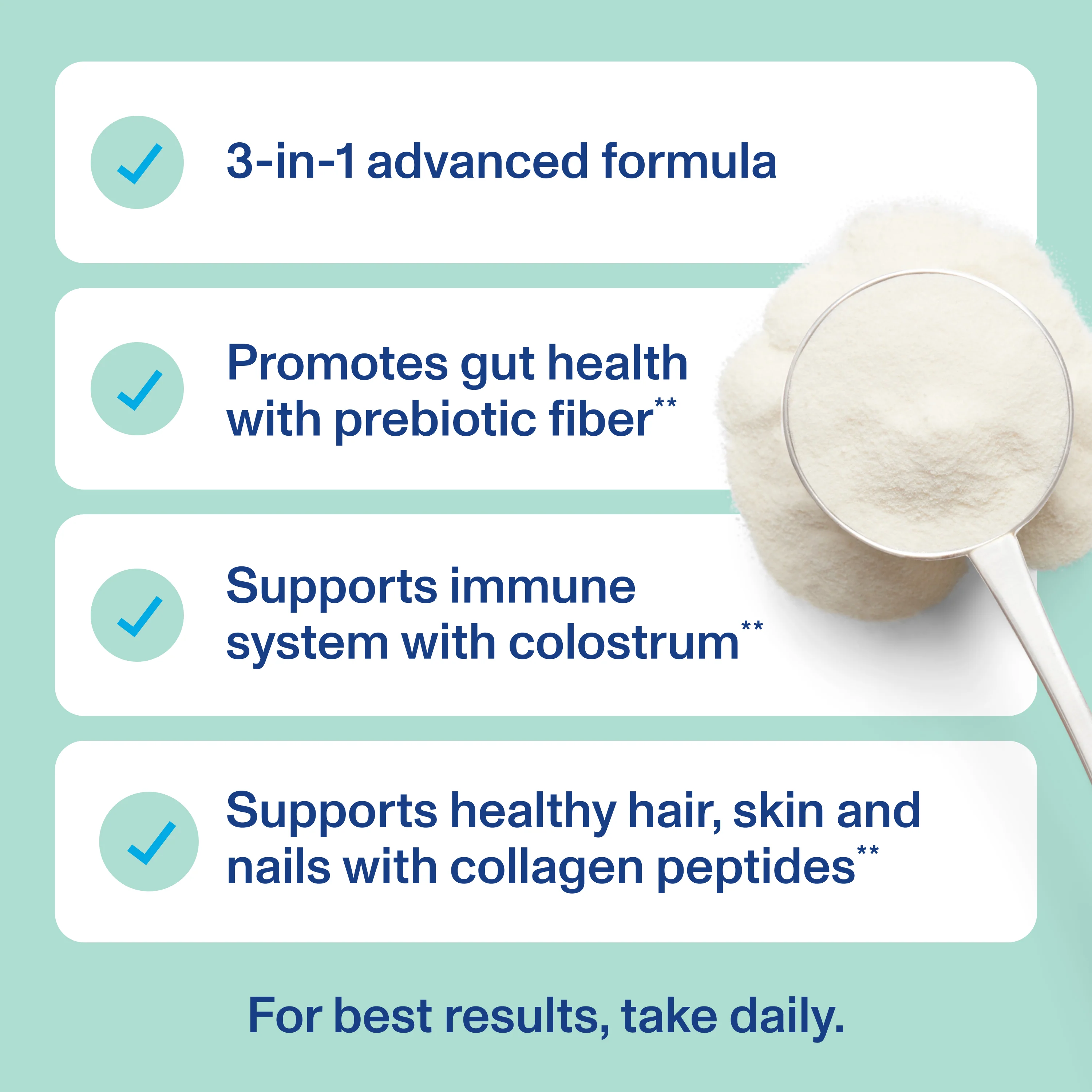 3-in-1 advanced formula

Promotes gut health with prebiotic fiber**

Supports immune system with colostrum**

Supports healthy hair, skin and nails with collagen peptides**

For best results, take daily.